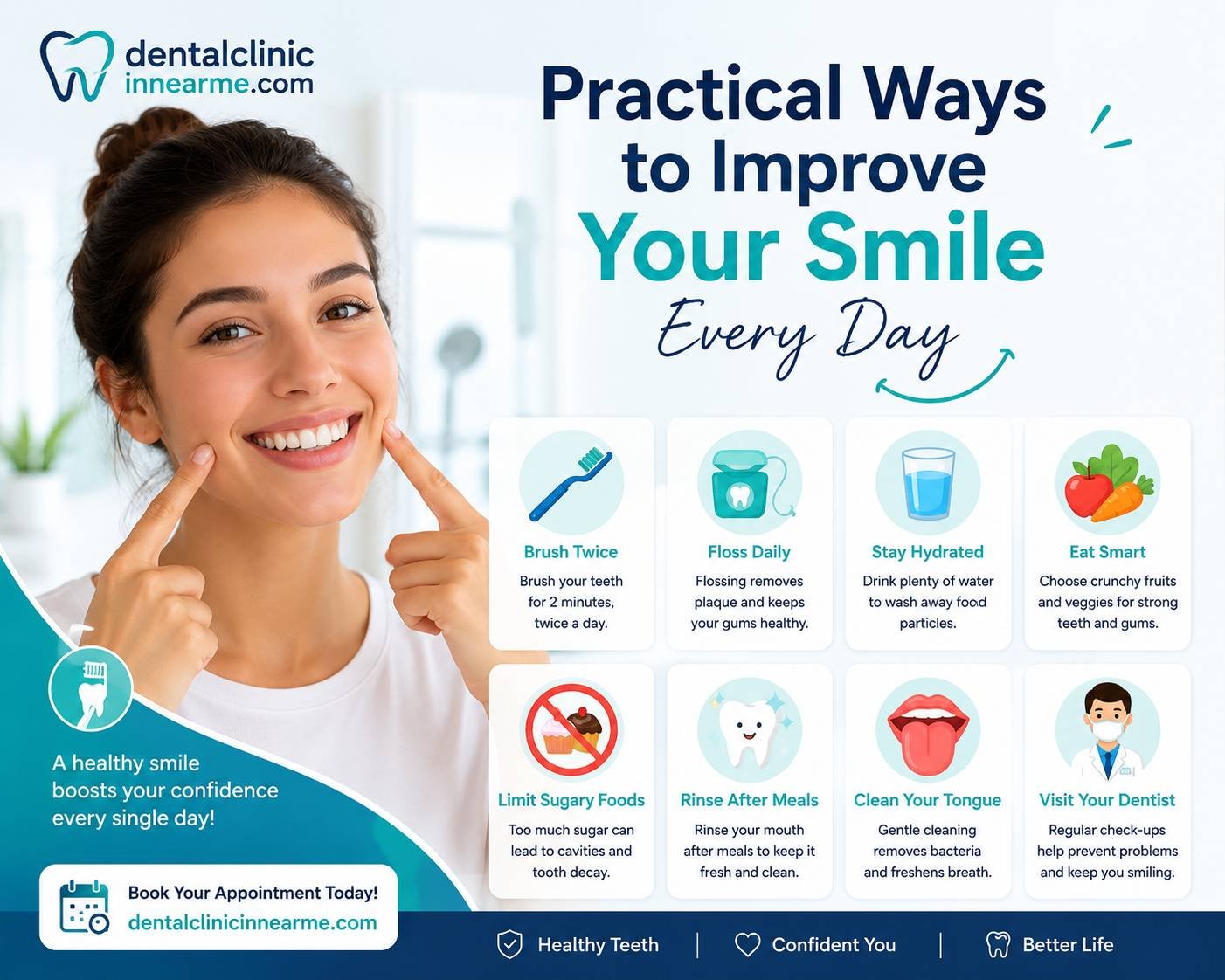 dentalclinic
innearme.com

Practical Ways to Improve Your Smile
Every Day

Brush Twice
Brush your teeth for 2 minutes, twice a day.

Floss Daily
Flossing removes plaque and keeps your gums healthy.

Stay Hydrated
Drink plenty of water to wash away food particles.

Eat Smart
Choose crunchy fruits and veggies for strong teeth and gums.

Limit Sugary Foods
Too much sugar can lead to cavities and tooth decay.

Rinse After Meals
Rinse your mouth after meals to keep it fresh and clean.

Clean Your Tongue
Gentle cleaning removes bacteria and freshens breath.

Visit Your Dentist
Regular check-ups help prevent problems and keep you smiling.

A healthy smile boosts your confidence every single day!

Book Your Appointment Today!
dentalclinicinnearme.com

Healthy Teeth | Confident You | Better Life